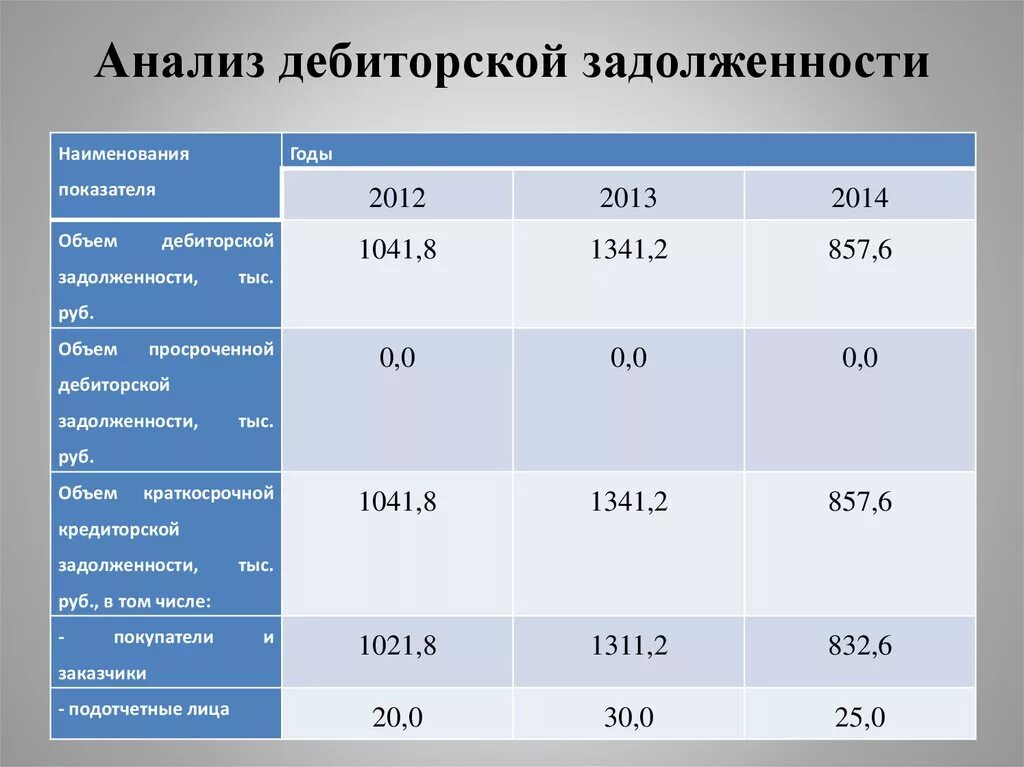 Анализ дебиторской задолженности

| Наименования показателя | Годы | | |
|---|---|---|---|
| | 2012 | 2013 | 2014 |
| Объем дебиторской задолженности, тыс. руб. | 1041,8 | 1341,2 | 857,6 |
| Объем просроченной дебиторской задолженности, тыс. руб. | 0,0 | 0,0 | 0,0 |
| Объем краткосрочной кредиторской задолженности, тыс. руб., в том числе: | 1041,8 | 1341,2 | 857,6 |
| - покупатели и заказчики | 1021,8 | 1311,2 | 832,6 |
| - подотчетные лица | 20,0 | 30,0 | 25,0 |